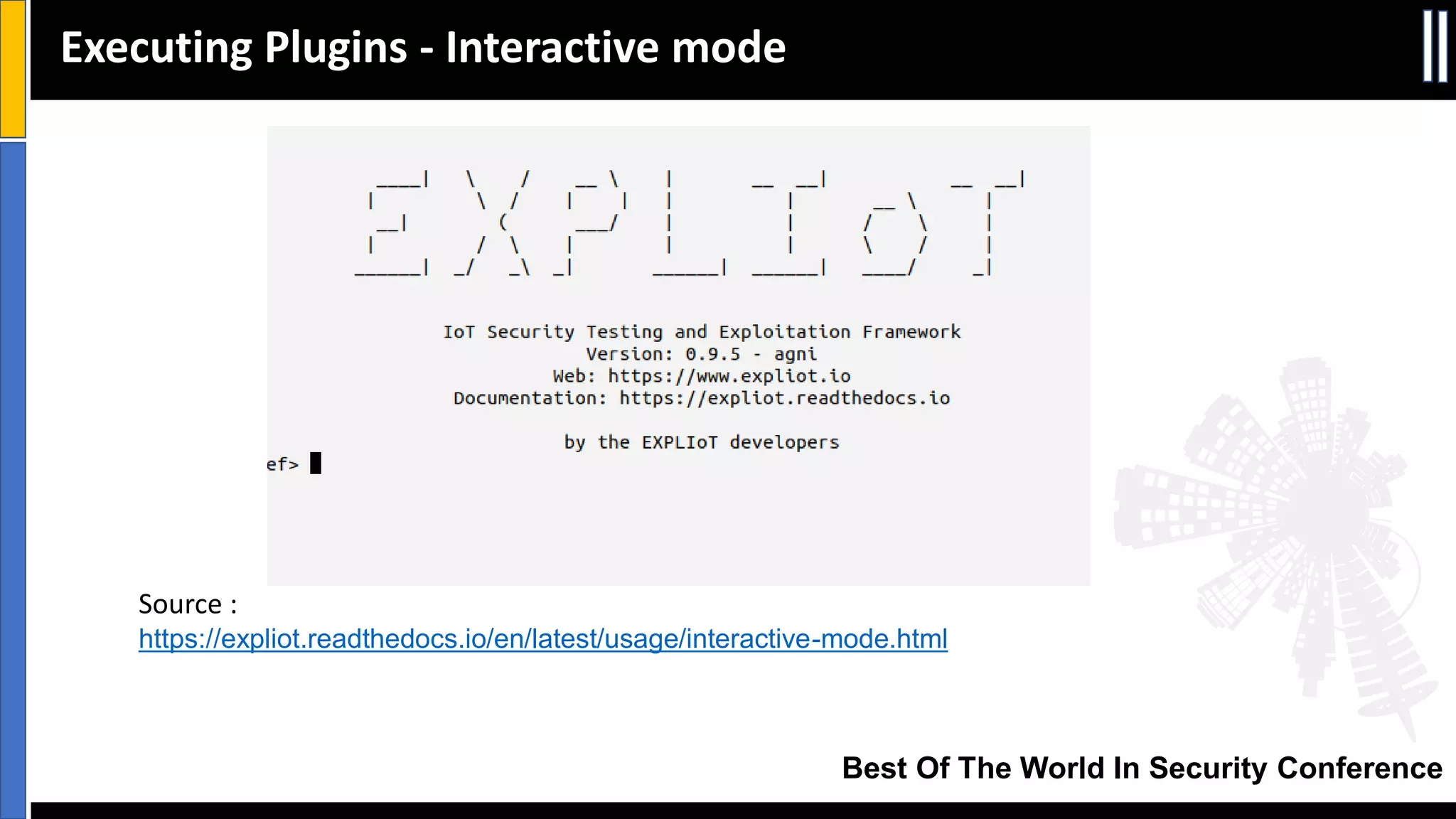 Executing Plugins - Interactive mode

EXPLIoT

IoT Security Testing and Exploitation Framework
Version: 0.9.5 - agni
Web: https://www.expliot.io
Documentation: https://expliot.readthedocs.io

by the EXPLIoT developers

ef>

Source :
https://expliot.readthedocs.io/en/latest/usage/interactive-mode.html

Best Of The World In Security Conference